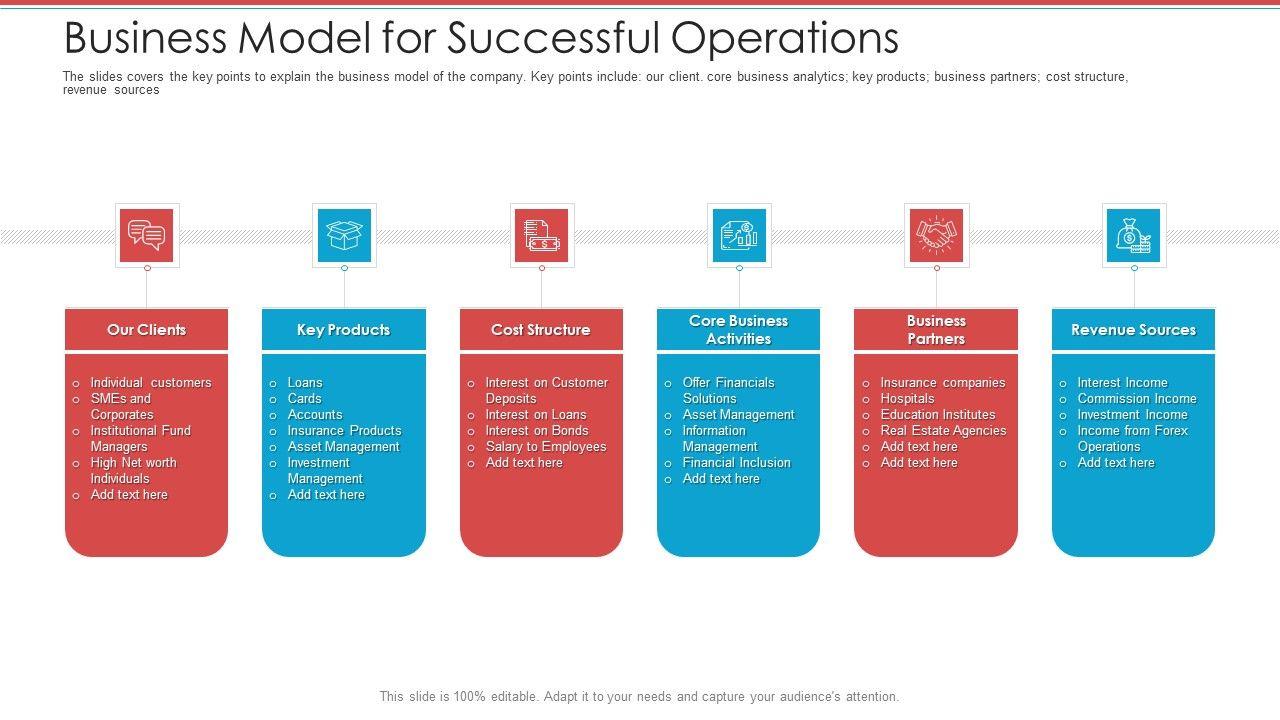 Business Model for Successful Operations

The slides covers the key points to explain the business model of the company. Key points include: our client. core business analytics; key products; business partners; cost structure, revenue sources

Our Clients

- Individual customers
- SMEs and Corporates
- Institutional Fund Managers
- High Net worth Individuals
- Add text here

Key Products

- Loans
- Cards
- Accounts
- Insurance Products
- Asset Management
- Investment Management
- Add text here

Cost Structure

- Interest on Customer Deposits
- Interest on Loans
- Interest on Bonds
- Salary to Employees
- Add text here

Core Business Activities

- Offer Financials Solutions
- Asset Management
- Information Management
- Financial Inclusion
- Add text here

Business Partners

- Insurance companies
- Hospitals
- Education Institutes
- Real Estate Agencies
- Add text here
- Add text here

Revenue Sources

- Interest Income
- Commission Income
- Investment Income
- Income from Forex Operations
- Add text here

This slide is 100% editable. Adapt it to your needs and capture your audience's attention.